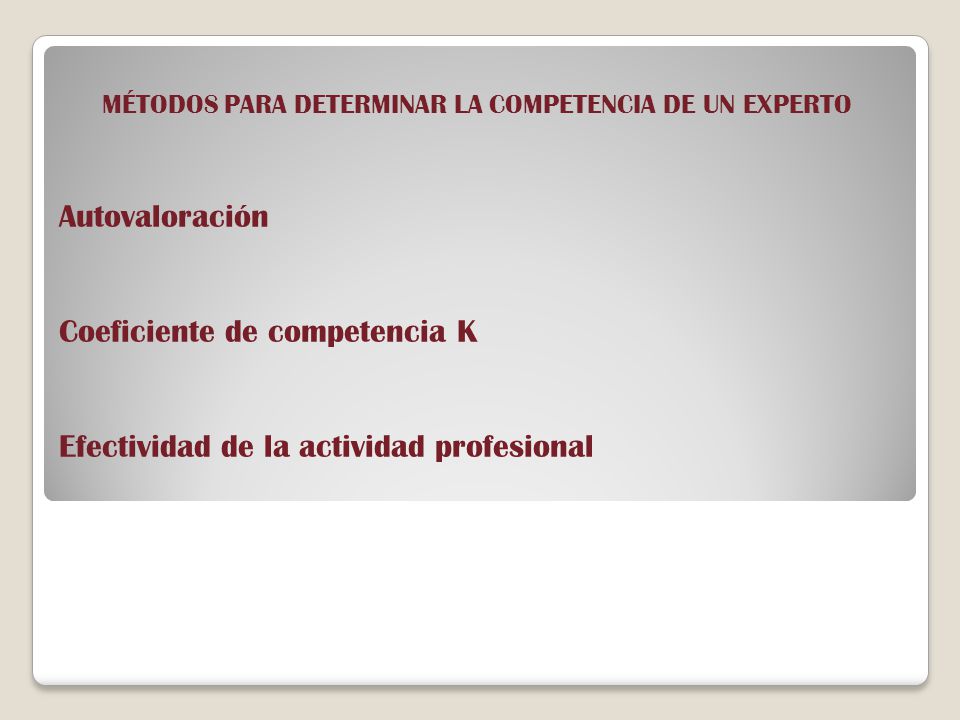 MÉTODOS PARA DETERMINAR LA COMPETENCIA DE UN EXPERTO

Autovaloración

Coeficiente de competencia K

Efectividad de la actividad profesional